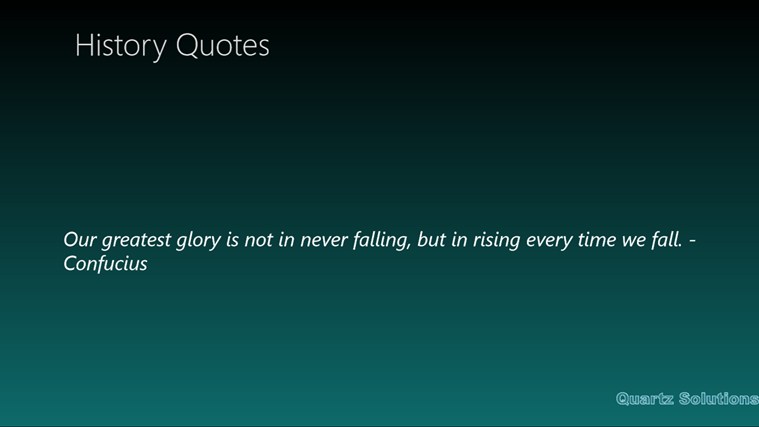 History Quotes

Our greatest glory is not in never falling, but in rising every time we fall. - Confucius

Quartz Solutions